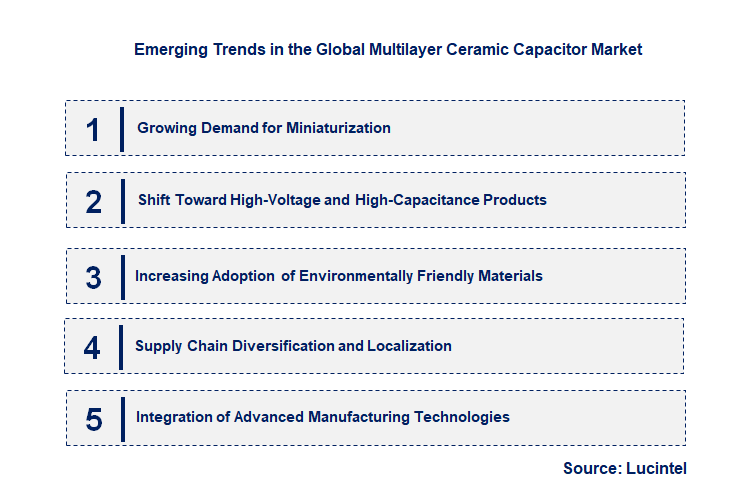 Emerging Trends in the Global Multilayer Ceramic Capacitor Market

1 Growing Demand for Miniaturization

2 Shift Toward High-Voltage and High-Capacitance Products

3 Increasing Adoption of Environmentally Friendly Materials

4 Supply Chain Diversification and Localization

5 Integration of Advanced Manufacturing Technologies

Source: Lucintel